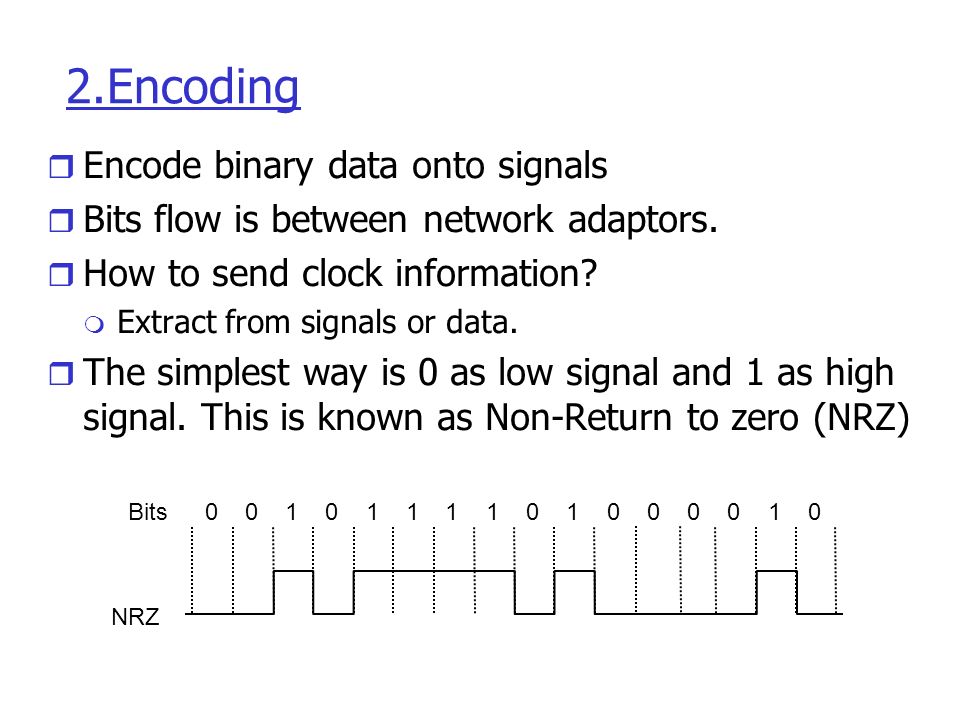 2.Encoding

Encode binary data onto signals

Bits flow is between network adaptors.

How to send clock information?

Extract from signals or data.

The simplest way is 0 as low signal and 1 as high signal. This is known as Non-Return to zero (NRZ)

Bits 0 0 1 0 1 1 1 1 0 1 0 0 0 0 1 0

NRZ